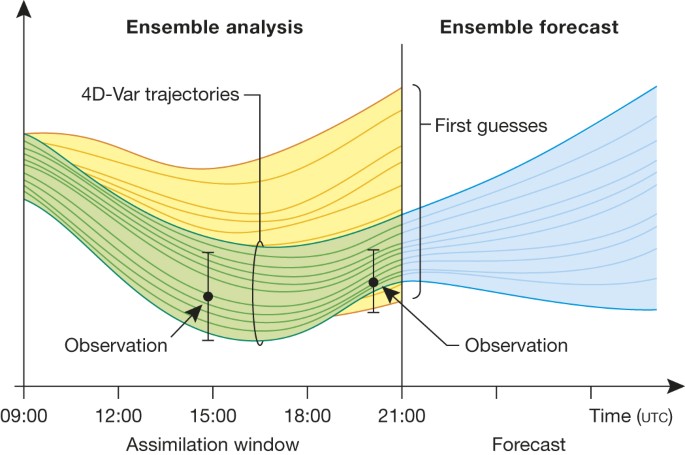 Ensemble analysis

Ensemble forecast

4D-Var trajectories

First guesses

Observation

Observation

09:00
12:00
15:00
18:00
21:00

Time (UTC)

Assimilation window

Forecast